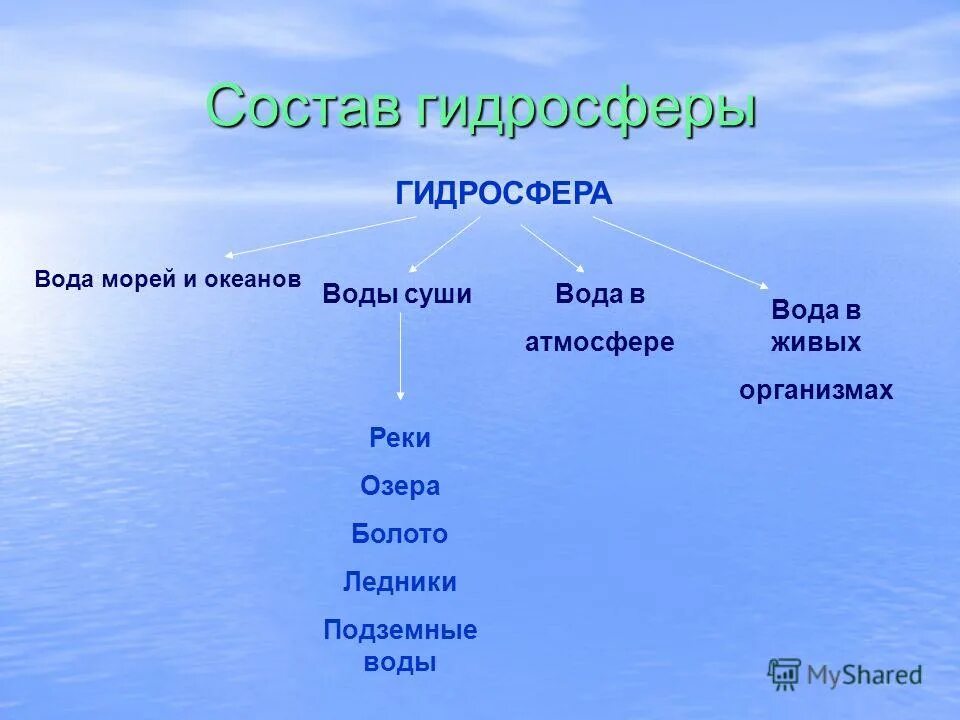 Состав гидросферы

ГИДРОСФЕРА

Вода морей и океанов

Воды суши

Вода в атмосфере

Вода в живых организмах

Реки

Озера

Болото

Ледники

Подземные воды

MyShared